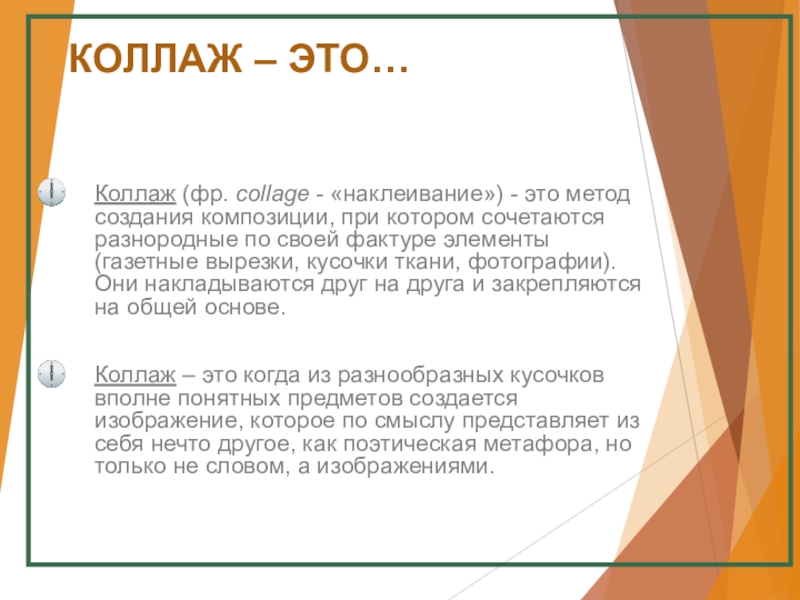 КОЛЛАЖ – ЭТО…

Коллаж (фр. collage - «наклеивание») - это метод создания композиции, при котором сочетаются разнородные по своей фактуре элементы (газетные вырезки, кусочки ткани, фотографии). Они накладываются друг на друга и закрепляются на общей основе.

Коллаж – это когда из разнообразных кусочков вполне понятных предметов создается изображение, которое по смыслу представляет из себя нечто другое, как поэтическая метафора, но только не словом, а изображениями.